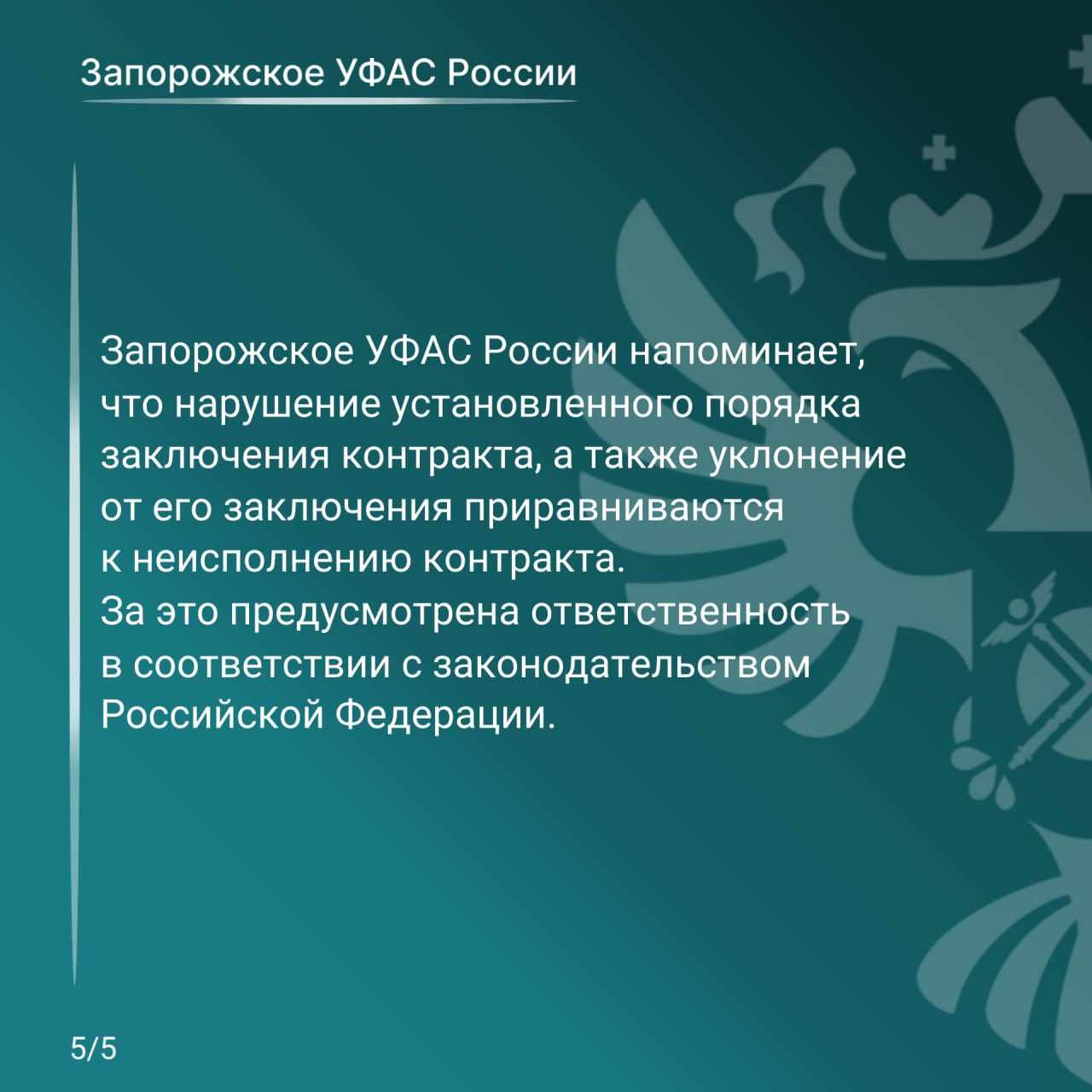 Запорожское УФАС России

Запорожское УФАС России напоминает, что нарушение установленного порядка заключения контракта, а также уклонение от его заключения приравниваются к неисполнению контракта.
За это предусмотрена ответственность в соответствии с законодательством Российской Федерации.

5/5